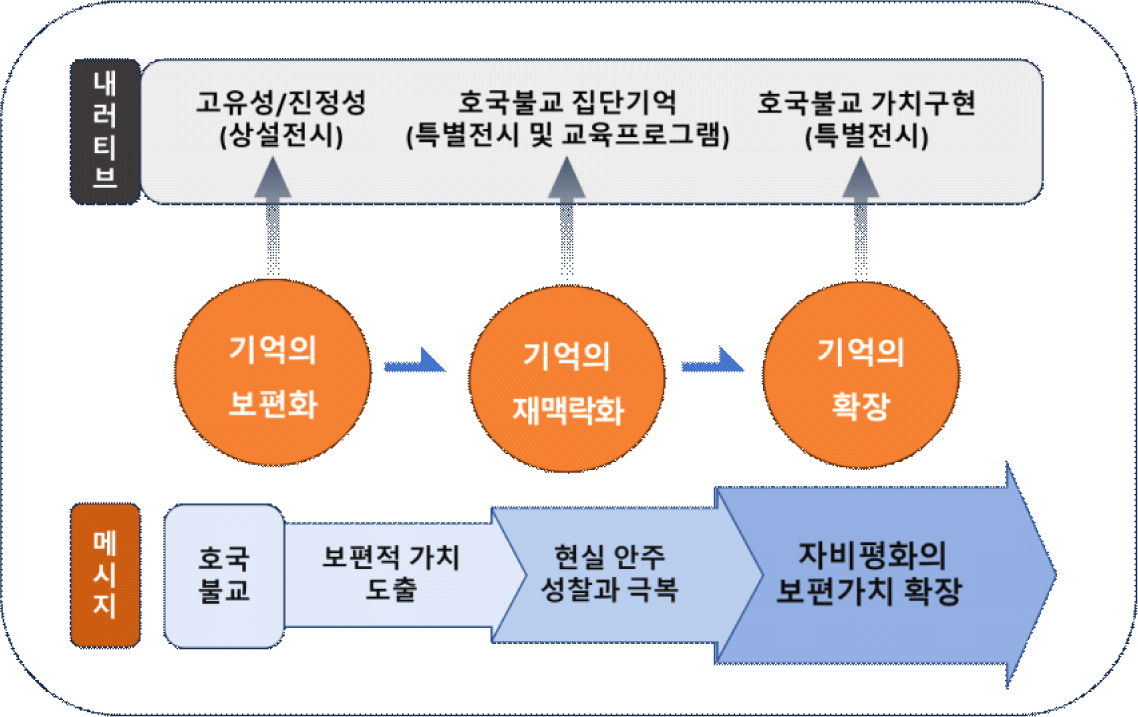 내러티브

고유성/진정성
(상설전시)

호국불교 집단기억
(특별전시 및 교육프로그램)

호국불교 가치구현
(특별전시)

기억의
보편화

기억의
재맥락화

기억의
확장

메시지

호국
불교

보편적 가치
도출

현실 안주
성찰과 극복

자비평화의
보편가치 확장